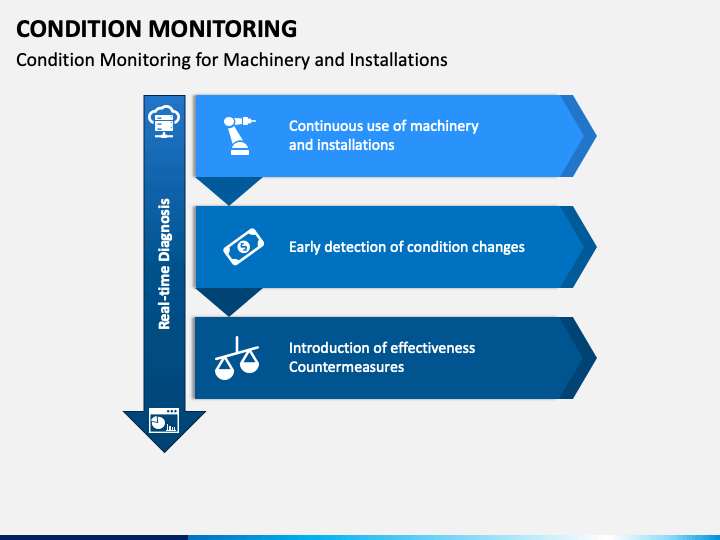 CONDITION MONITORING
Condition Monitoring for Machinery and Installations

Real-time Diagnosis

Continuous use of machinery and installations

Early detection of condition changes

Introduction of effectiveness Countermeasures